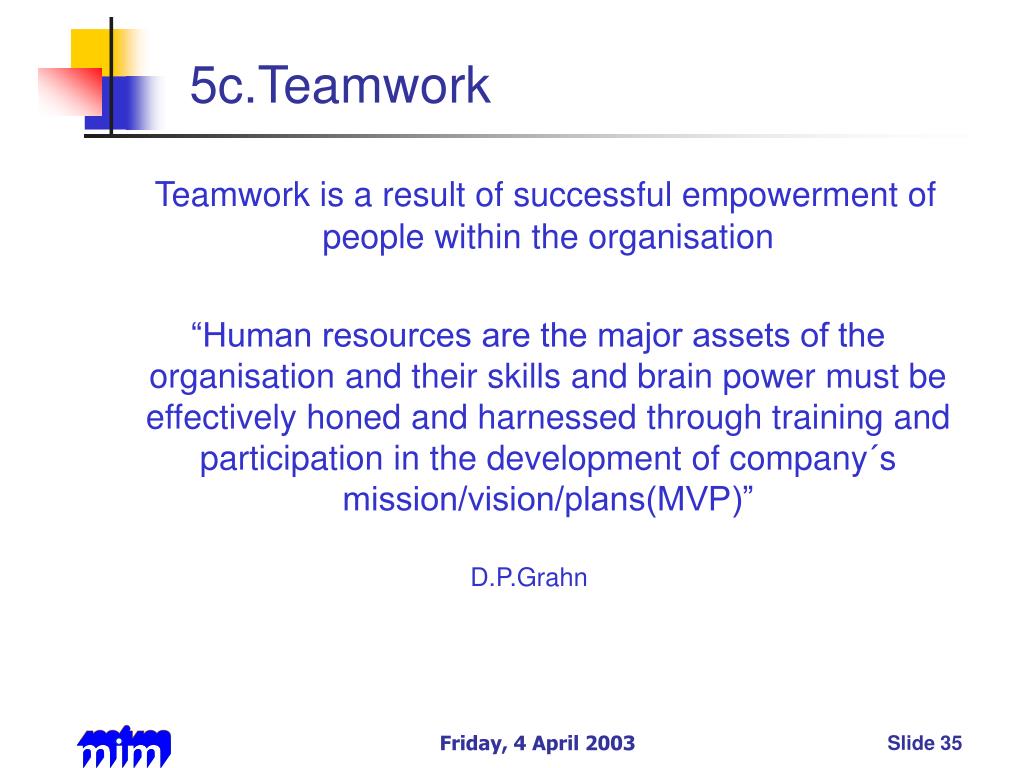 5c.Teamwork

Teamwork is a result of successful empowerment of people within the organisation

“Human resources are the major assets of the organisation and their skills and brain power must be effectively honed and harnessed through training and participation in the development of company´s mission/vision/plans(MVP)”

D.P.Grahn

mim

Friday, 4 April 2003

Slide 35